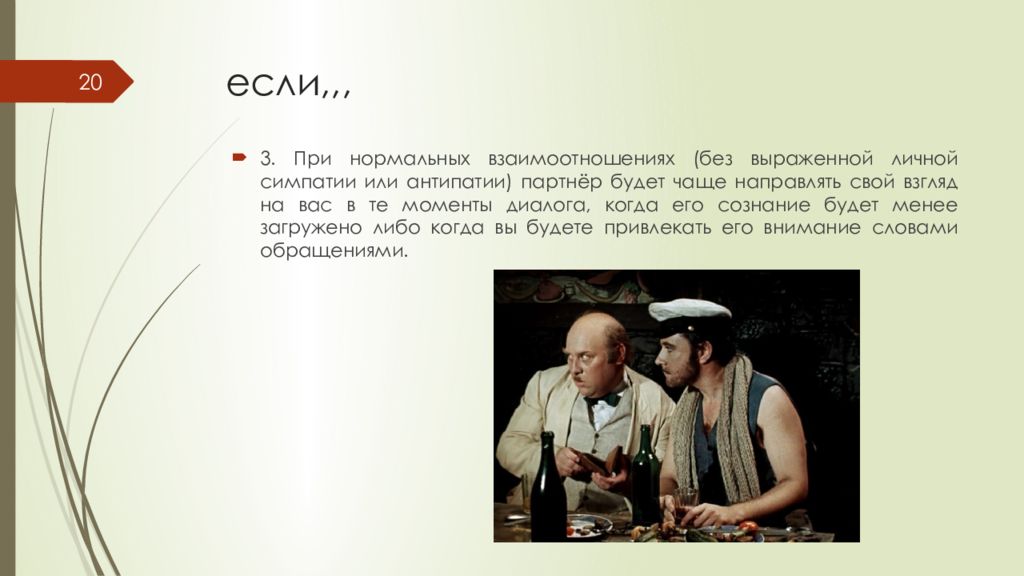 20

если,,,

3. При нормальных взаимоотношениях (без выраженной личной симпатии или антипатии) партнёр будет чаще направлять свой взгляд на вас в те моменты диалога, когда его сознание будет менее загружено либо когда вы будете привлекать его внимание словами обращениями.